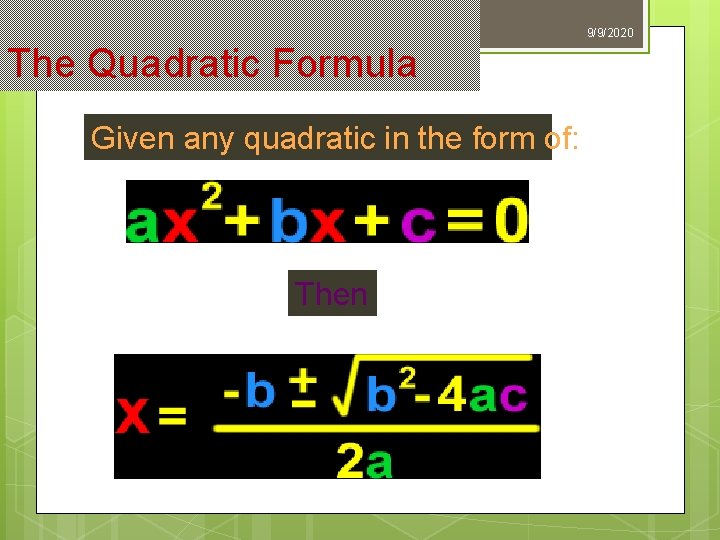 9/9/2020

The Quadratic Formula

Given any quadratic in the form of:

$ax^2+bx+c=0$

Then

$x=\frac{-b\pm\sqrt{b^2-4ac}}{2a}$